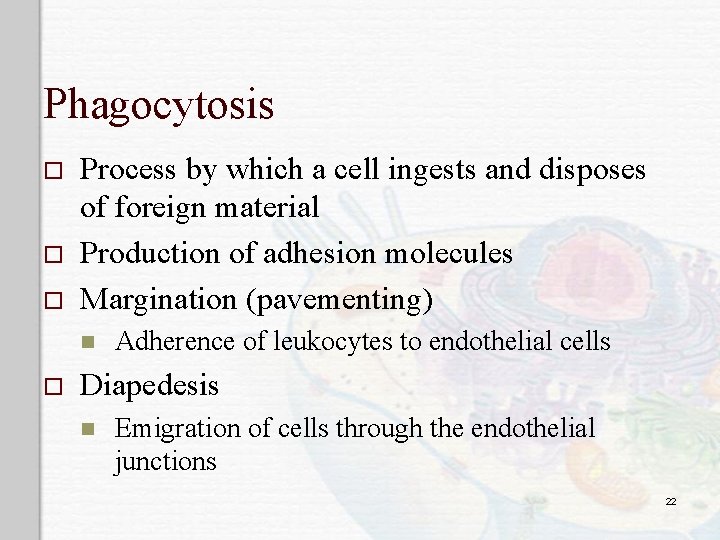 Phagocytosis

Process by which a cell ingests and disposes of foreign material

Production of adhesion molecules

Margination (pavementing)

Adherence of leukocytes to endothelial cells

Diapedesis

Emigration of cells through the endothelial junctions

22